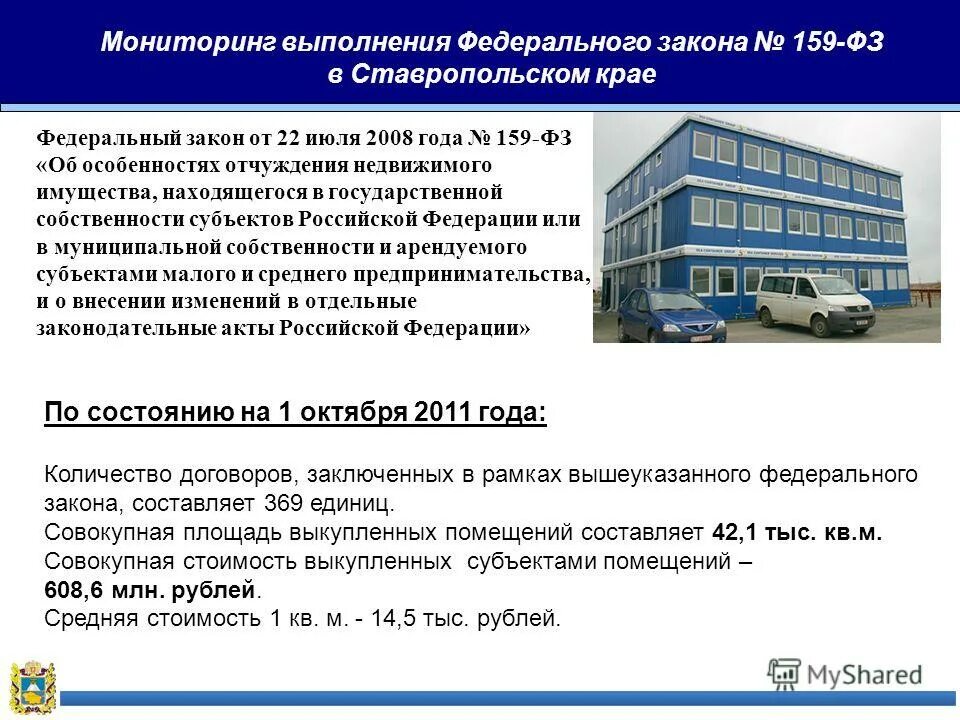 Мониторинг выполнения Федерального закона № 159-ФЗ в Ставропольском крае

Федеральный закон от 22 июля 2008 года № 159-ФЗ «Об особенностях отчуждения недвижимого имущества, находящегося в государственной собственности субъектов Российской Федерации или в муниципальной собственности и арендуемого субъектами малого и среднего предпринимательства, и о внесении изменений в отдельные законодательные акты Российской Федерации»

По состоянию на 1 октября 2011 года:

Количество договоров, заключенных в рамках вышеуказанного федерального закона, составляет 369 единиц.
Совокупная площадь выкупленных помещений составляет 42,1 тыс. кв.м.
Совокупная стоимость выкупленных субъектами помещений – 608,6 млн. рублей.
Средняя стоимость 1 кв. м. - 14,5 тыс. рублей.

MyShared